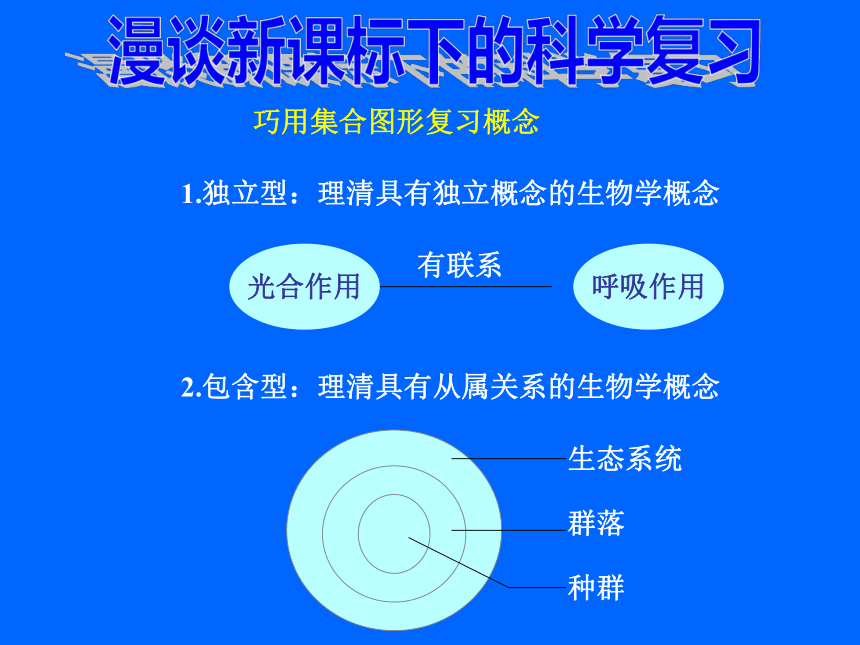 漫谈新课标下的科学复习

巧用集合图形复习概念

1.独立型：理清具有独立概念的生物学概念

光合作用

有联系

呼吸作用

2.包含型：理清具有从属关系的生物学概念

生态系统

群落

种群